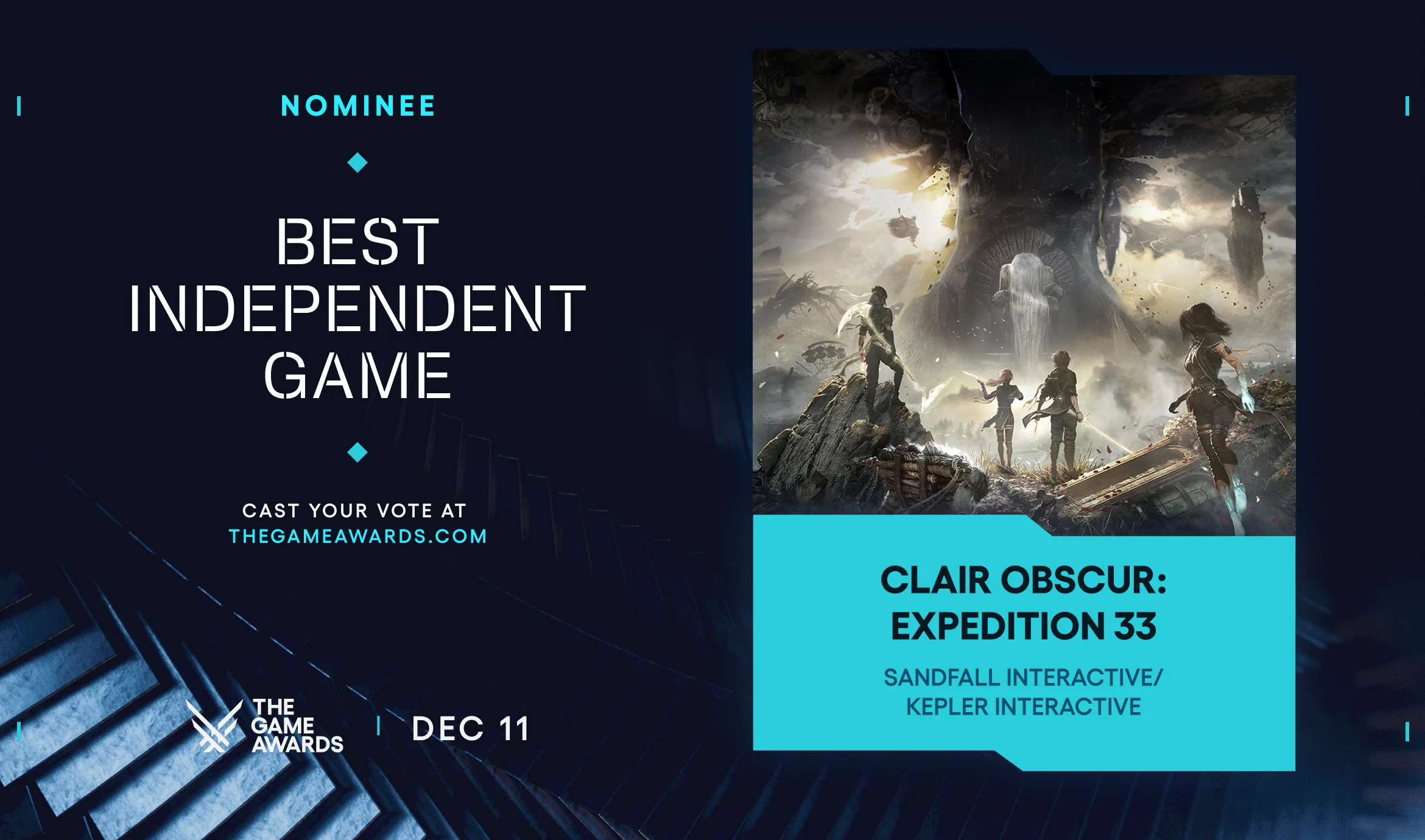 NOMINEE

BEST INDEPENDENT GAME

CAST YOUR VOTE AT
THEGAMEAWARDS.COM

THE GAME AWARDS

DEC 11

CLAIR OBSCUR: EXPEDITION 33

SANDFALL INTERACTIVE/ KEPLER INTERACTIVE